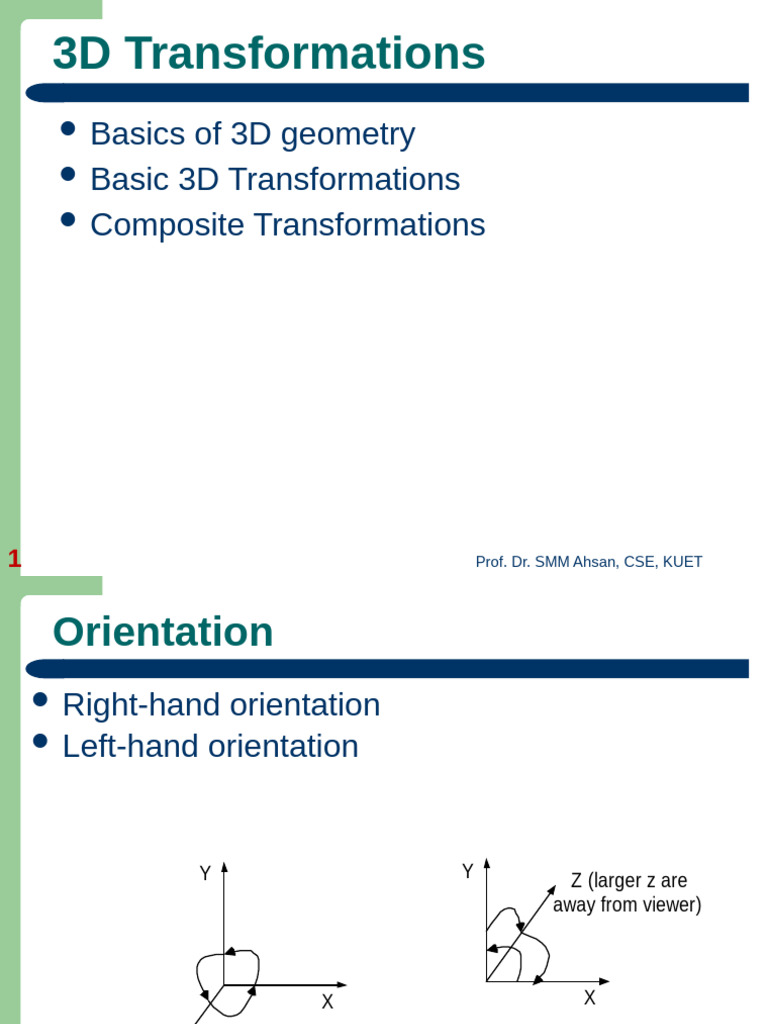 3D Transformations

- Basics of 3D geometry
- Basic 3D Transformations
- Composite Transformations

1

Prof. Dr. SMM Ahsan, CSE, KUET

Orientation

- Right-hand orientation
- Left-hand orientation

Y

X

Y

Z (larger z are away from viewer)

X